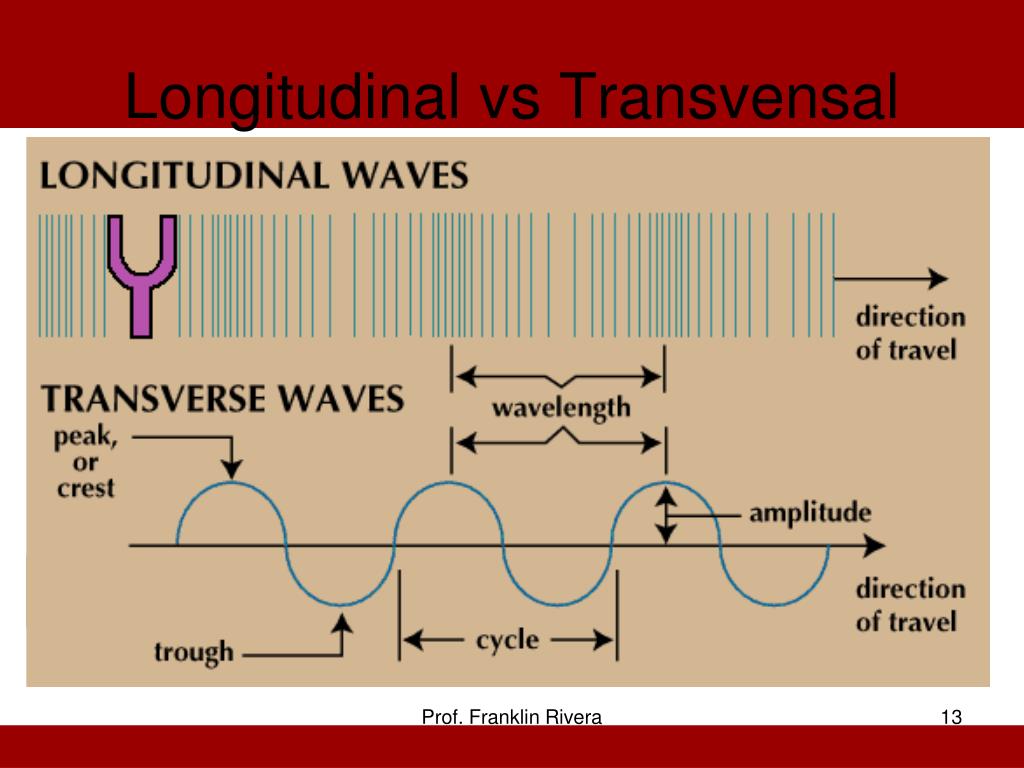 Longitudinal vs Transvensal

LONGITUDINAL WAVES

direction of travel

TRANSVERSE WAVES

wavelength

peak, or crest

amplitude

direction of travel

trough

cycle

Prof. Franklin Rivera

13